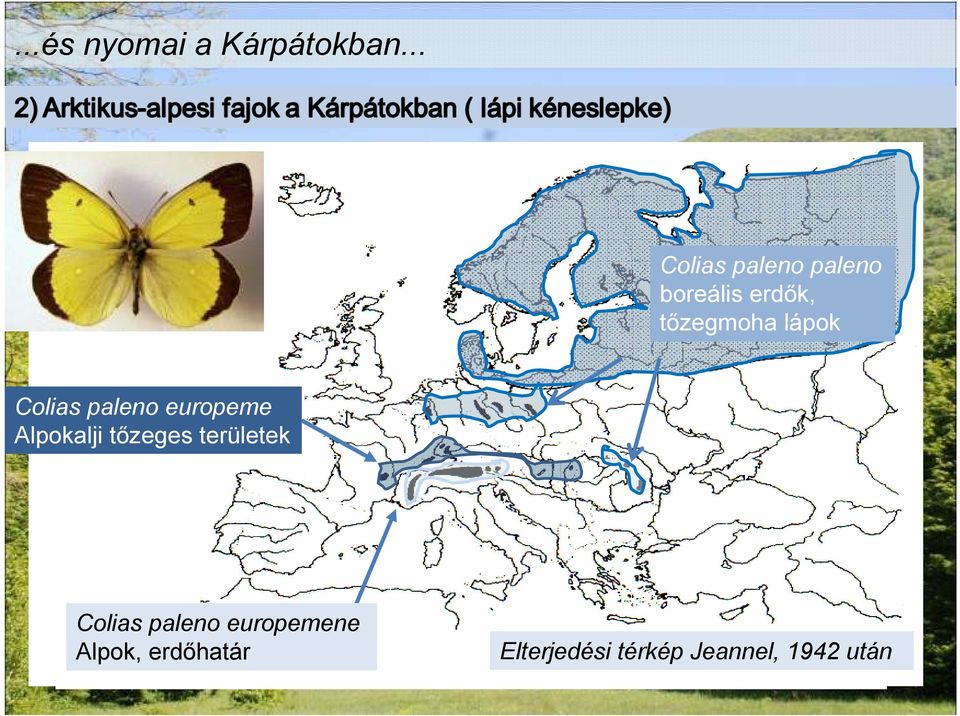 ...és nyomai a Kárpátokban...

2) Arktikus-alpesi fajok a Kárpátokban ( lápi kéneslepke)

Colias paleno paleno
boreális erdők,
tőzegmoha lápok

Colias paleno europeme
Alpokalji tőzeges területek

Colias paleno europemene
Alpok, erdőhatár

Elterjedési térkép Jeannel, 1942 után